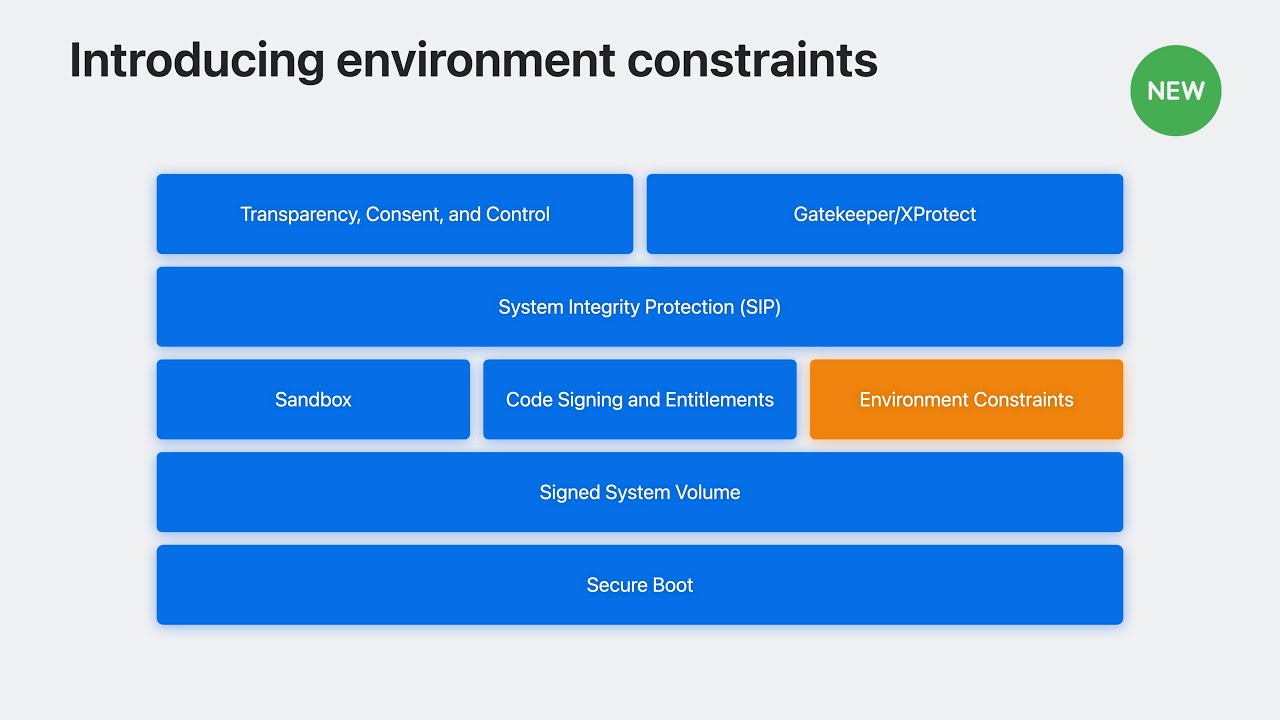 Introducing environment constraints

NEW

Transparency, Consent, and Control

Gatekeeper/XProtect

System Integrity Protection (SIP)

Sandbox

Code Signing and Entitlements

Environment Constraints

Signed System Volume

Secure Boot